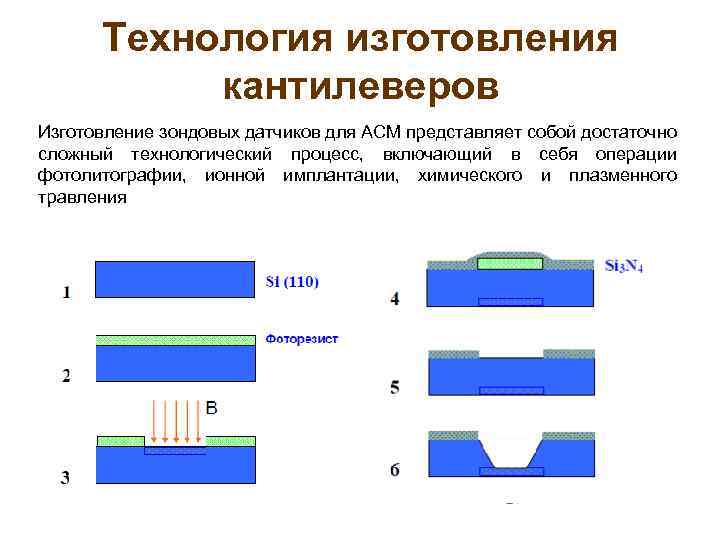 Технология изготовления кантилеверов

Изготовление зондовых датчиков для АСМ представляет собой достаточно сложный технологический процесс, включающий в себя операции фотолитографии, ионной имплантации, химического и плазменного травления

1
Si (110)

2
Фоторезист

B
3

4
$Si_3N_4$

5

6